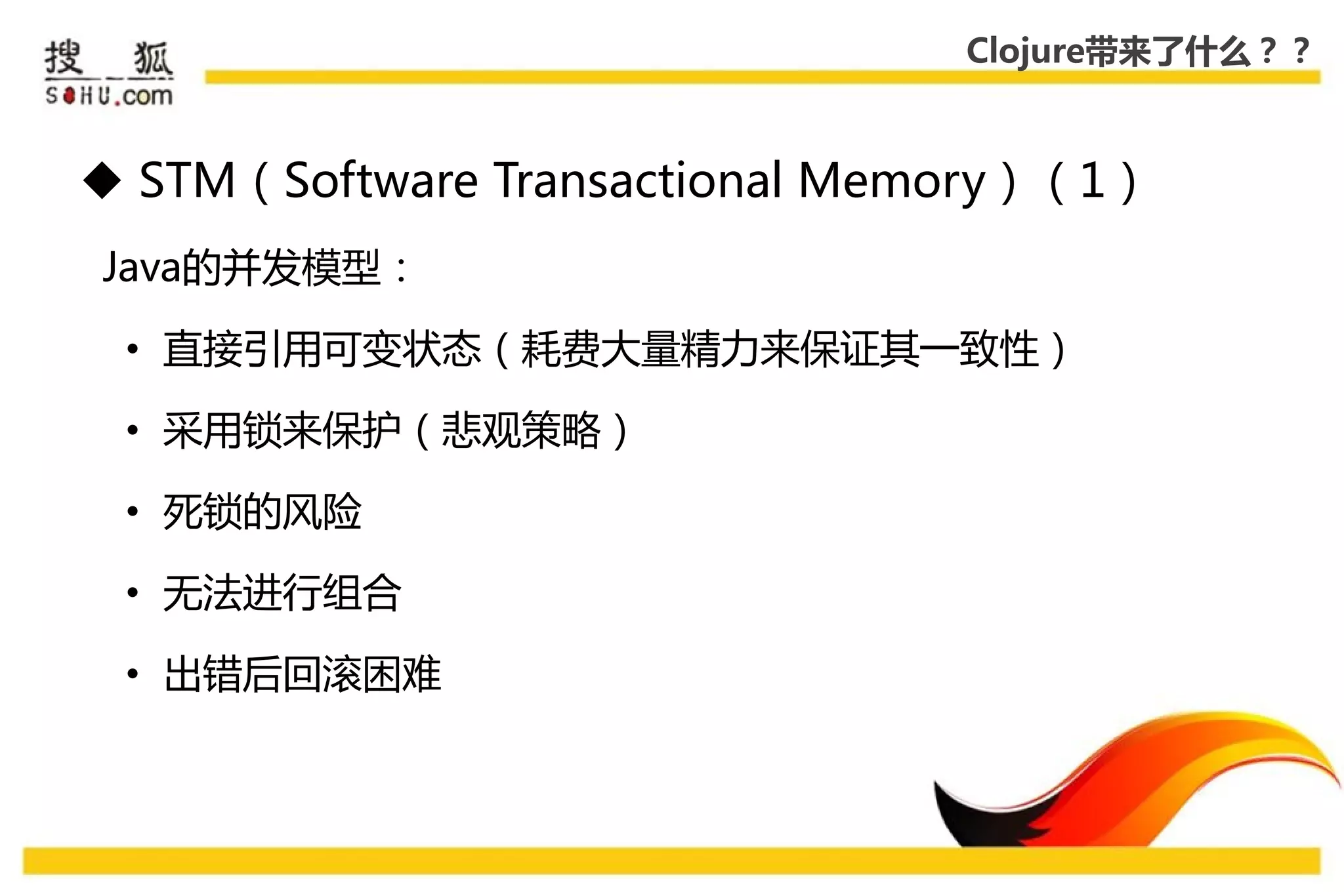 搜狐
SOHU.com

Clojure带来了什么？？

◆ STM（Software Transactional Memory）（1）

Java的并发模型：

• 直接引用可变状态（耗费大量精力来保证其一致性）

• 采用锁来保护（悲观策略）

• 死锁的风险

• 无法进行组合

• 出错后回滚困难